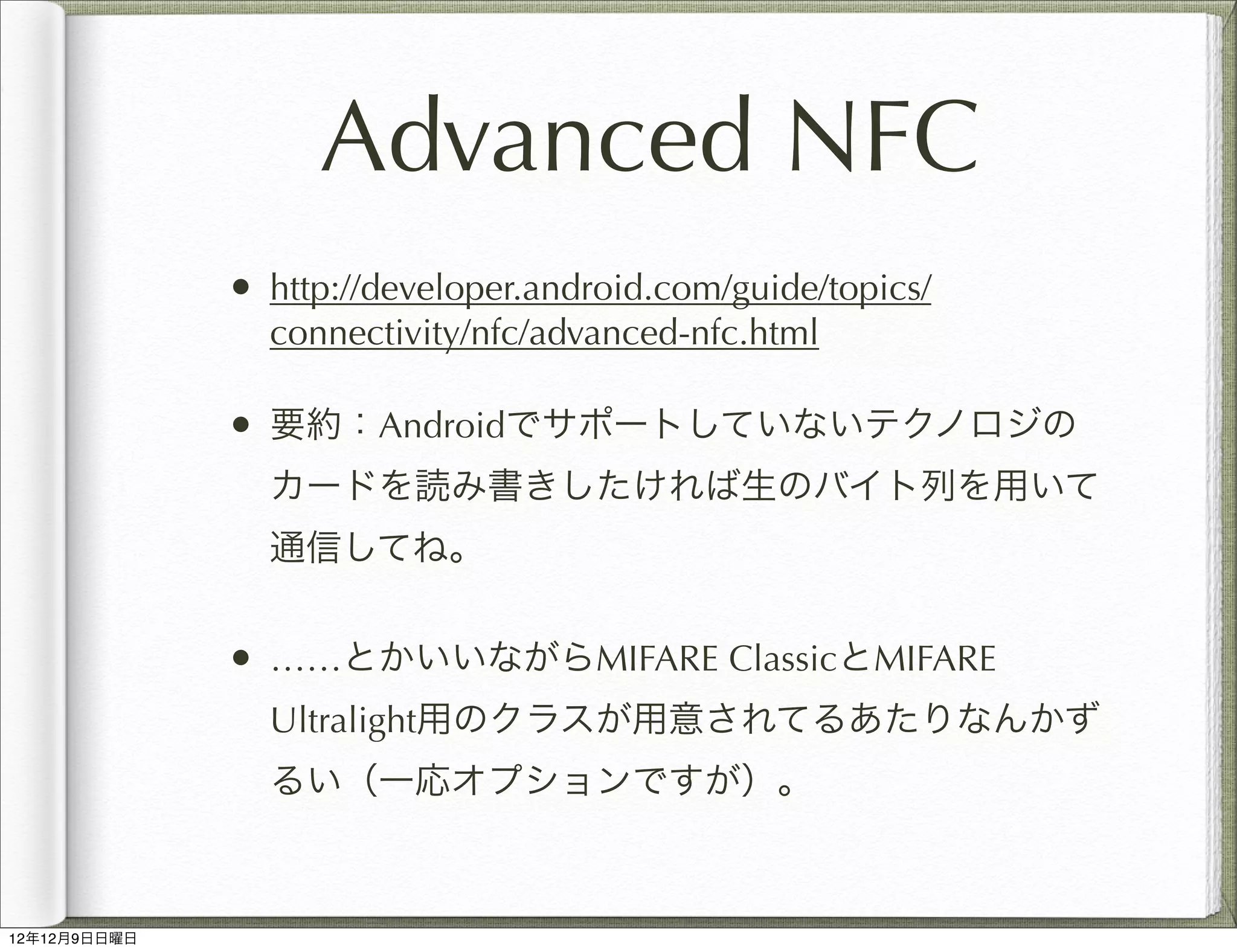 Advanced NFC

• http://developer.android.com/guide/topics/connectivity/nfc/advanced-nfc.html

• 要約：Androidでサポートしていないテクノロジのカードを読み書きしたければ生のバイト列を用いて通信してね。

• ……とかいいながらMIFARE ClassicとMIFARE Ultralight用のクラスが用意されてるあたりなんかずるい（一応オプションですが）。

12年12月9日日曜日